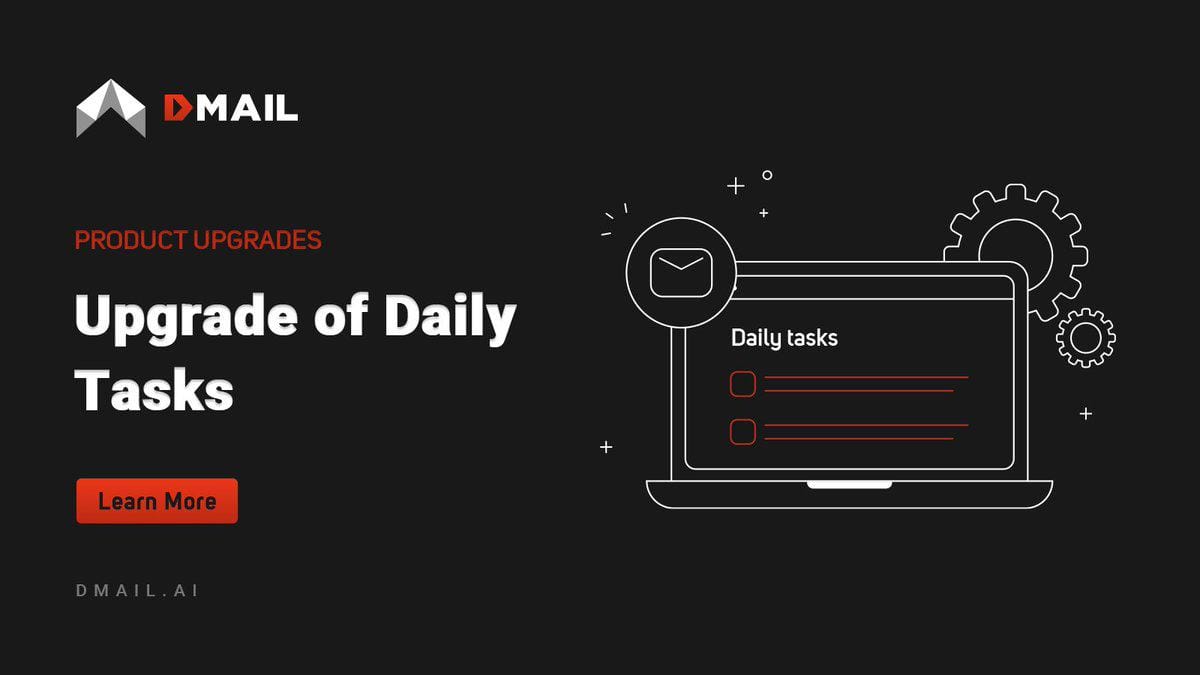 DMAIL

PRODUCT UPGRADES

Upgrade of Daily Tasks

Learn More

DMAIL.AI

Daily tasks